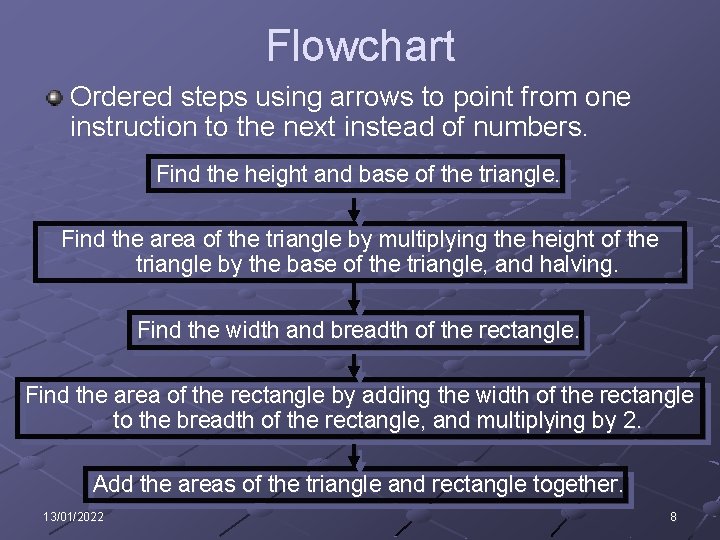 Flowchart

Ordered steps using arrows to point from one instruction to the next instead of numbers.

Find the height and base of the triangle.

Find the area of the triangle by multiplying the height of the triangle by the base of the triangle, and halving.

Find the width and breadth of the rectangle.

Find the area of the rectangle by adding the width of the rectangle to the breadth of the rectangle, and multiplying by 2.

Add the areas of the triangle and rectangle together.

13/01/2022

8